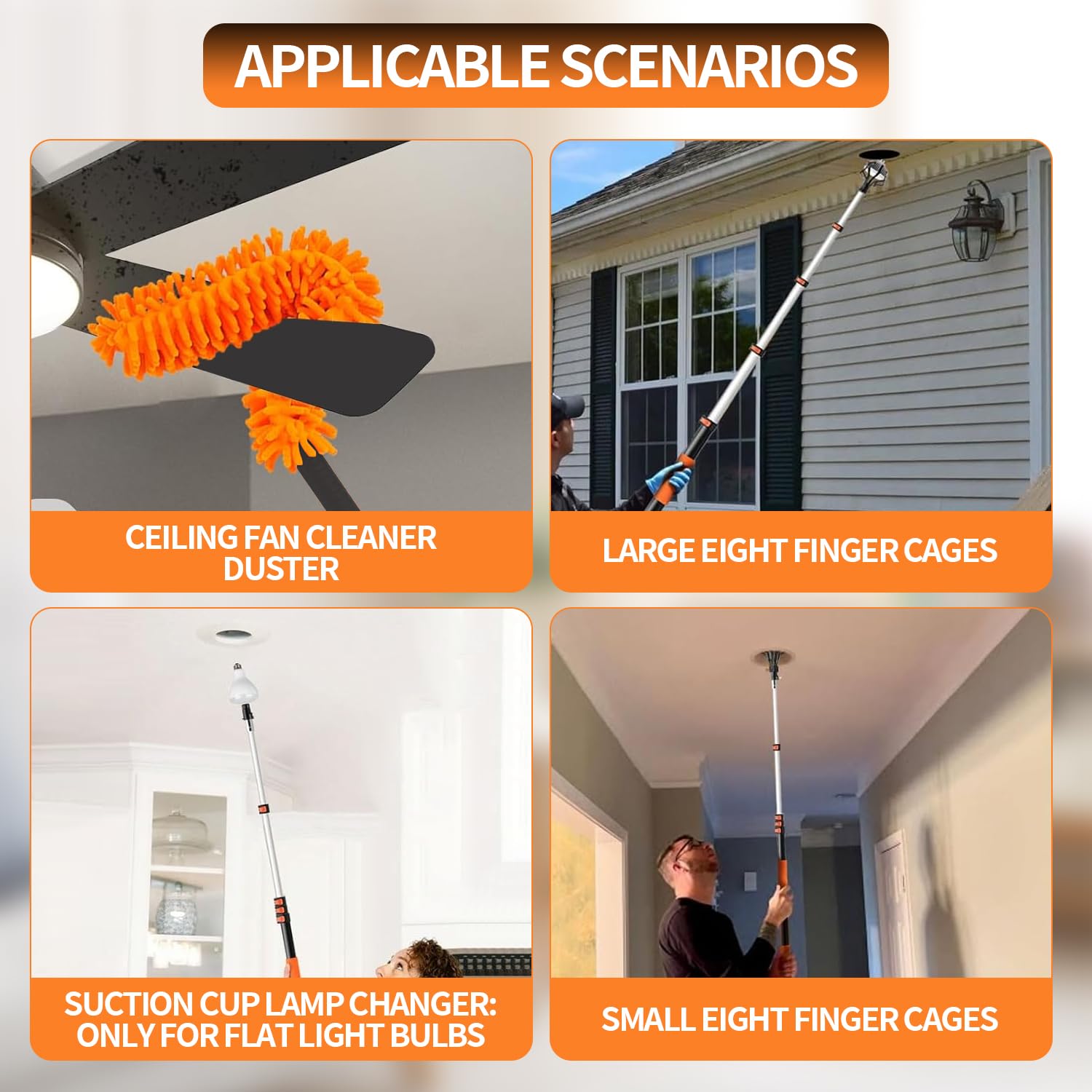 APPLICABLE SCENARIOS

CEILING FAN CLEANER DUSTER

LARGE EIGHT FINGER CAGES

SUCTION CUP LAMP CHANGER: ONLY FOR FLAT LIGHT BULBS

SMALL EIGHT FINGER CAGES